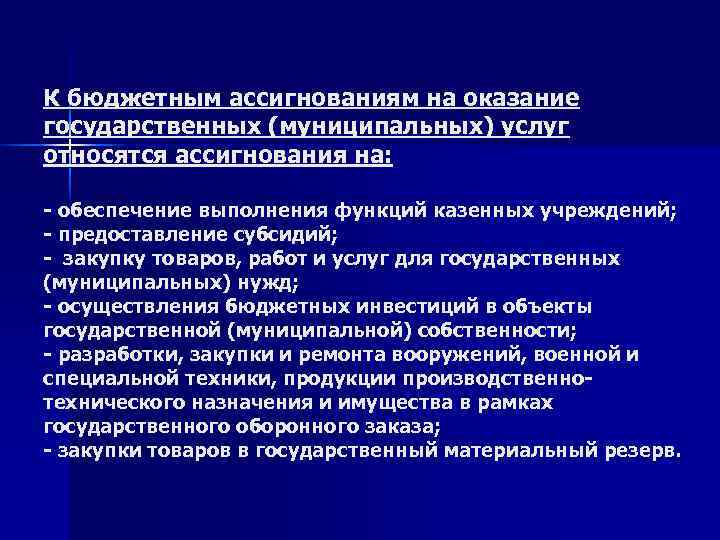 К бюджетным ассигнованиям на оказание государственных (муниципальных) услуг относятся ассигнования на:

- обеспечение выполнения функций казенных учреждений;
- предоставление субсидий;
- закупку товаров, работ и услуг для государственных (муниципальных) нужд;
- осуществления бюджетных инвестиций в объекты государственной (муниципальной) собственности;
- разработки, закупки и ремонта вооружений, военной и специальной техники, продукции производственно-технического назначения и имущества в рамках государственного оборонного заказа;
- закупки товаров в государственный материальный резерв.